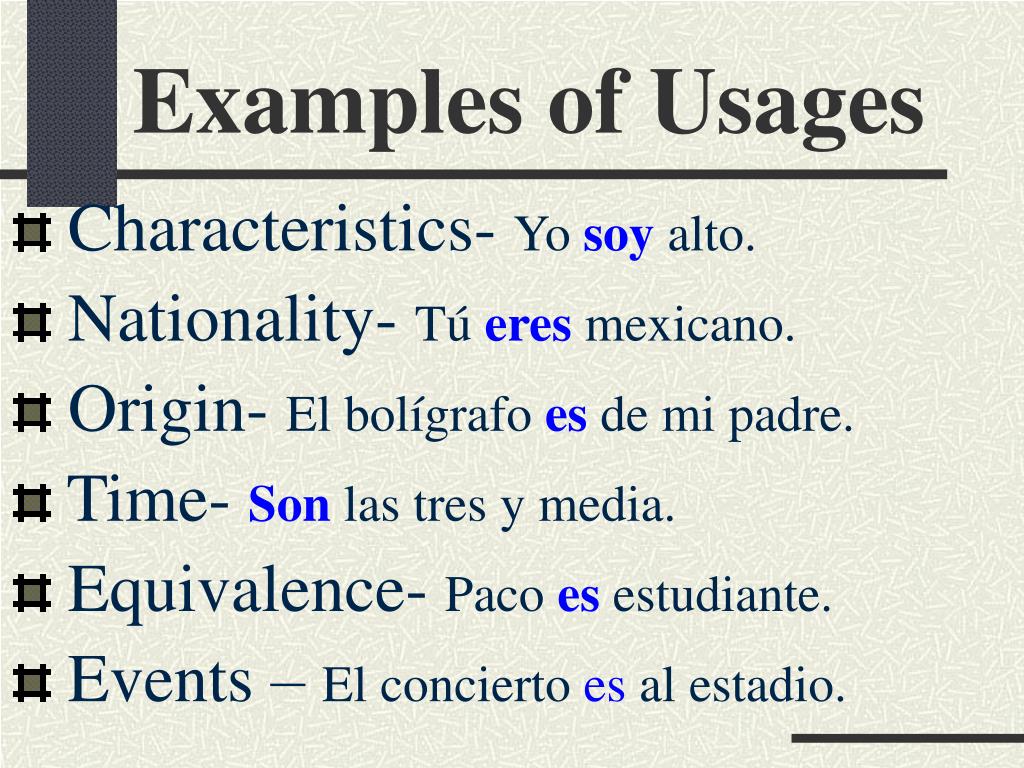 Examples of Usages

Characteristics- Yo soy alto.

Nationality- Tú eres mexicano.

Origin- El bolígrafo es de mi padre.

Time- Son las tres y media.

Equivalence- Paco es estudiante.

Events – El concierto es al estadio.